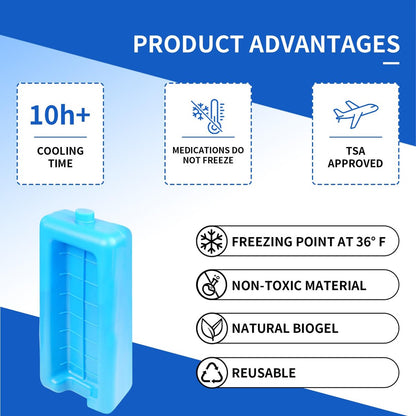 PRODUCT ADVANTAGES

10h+
COOLING TIME

MEDICATIONS DO NOT FREEZE

TSA APPROVED

FREEZING POINT AT 36° F

NON-TOXIC MATERIAL

NATURAL BIOGEL

REUSABLE